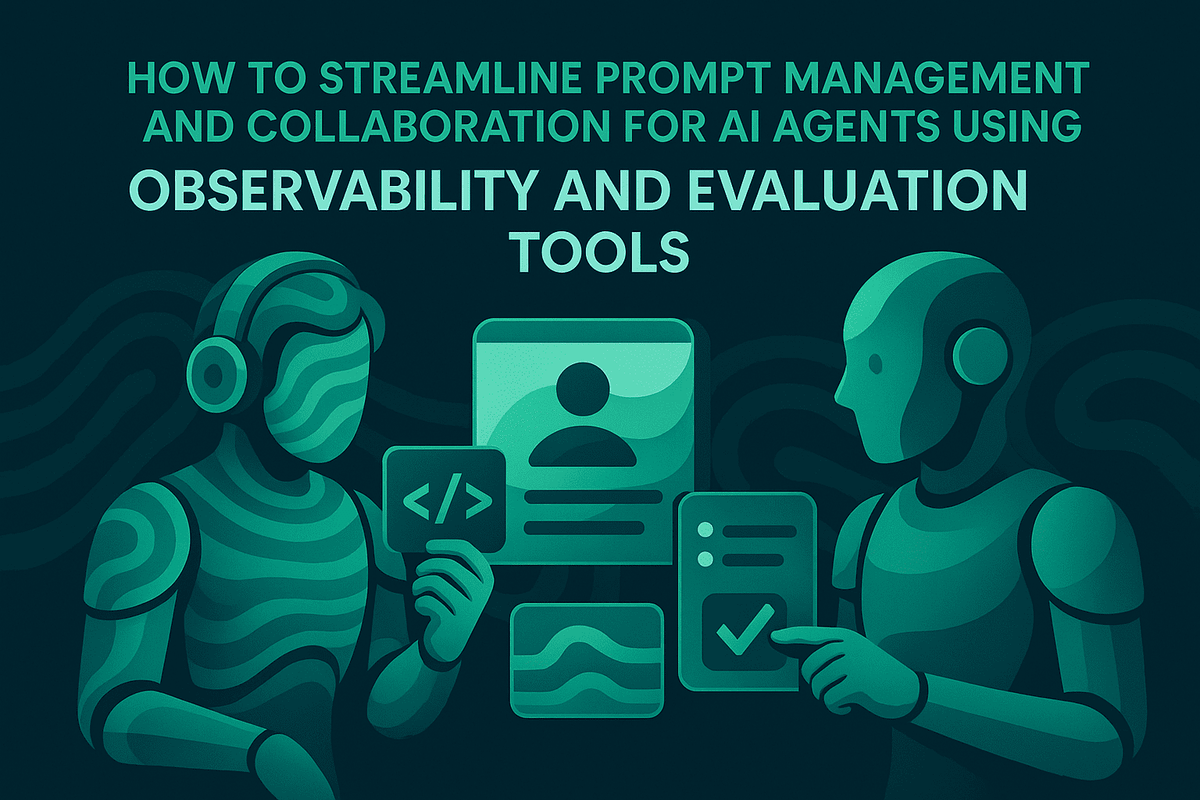 HOW TO STREAMLINE PROMPT MANAGEMENT AND COLLABORATION FOR AI AGENTS USING
OBSERVABILITY AND EVALUATION TOOLS

</>